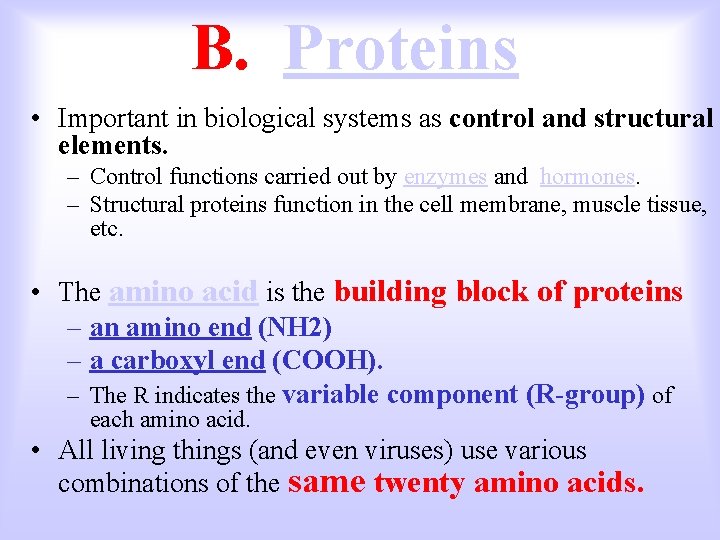 B. Proteins

• Important in biological systems as control and structural elements.
– Control functions carried out by enzymes and hormones.
– Structural proteins function in the cell membrane, muscle tissue, etc.

• The amino acid is the building block of proteins
– an amino end (NH2)
– a carboxyl end (COOH).
– The R indicates the variable component (R-group) of each amino acid.
• All living things (and even viruses) use various combinations of the same twenty amino acids.